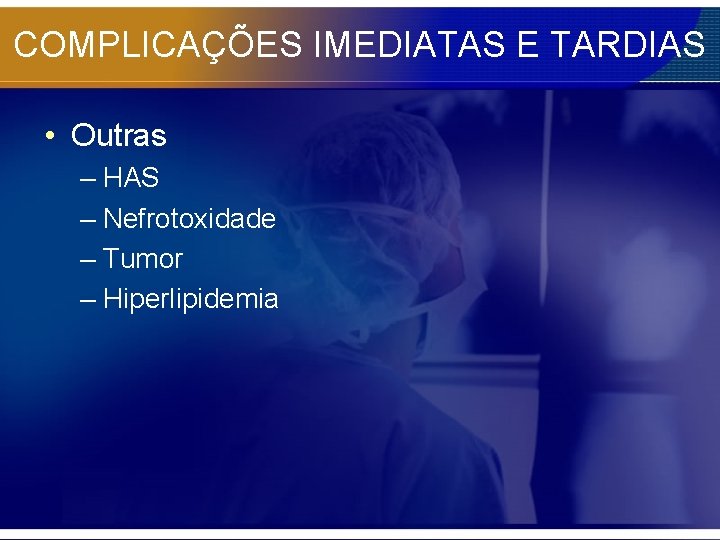 COMPLICAÇÕES IMEDIATAS E TARDIAS

• Outras
– HAS
– Nefrotoxidade
– Tumor
– Hiperlipidemia